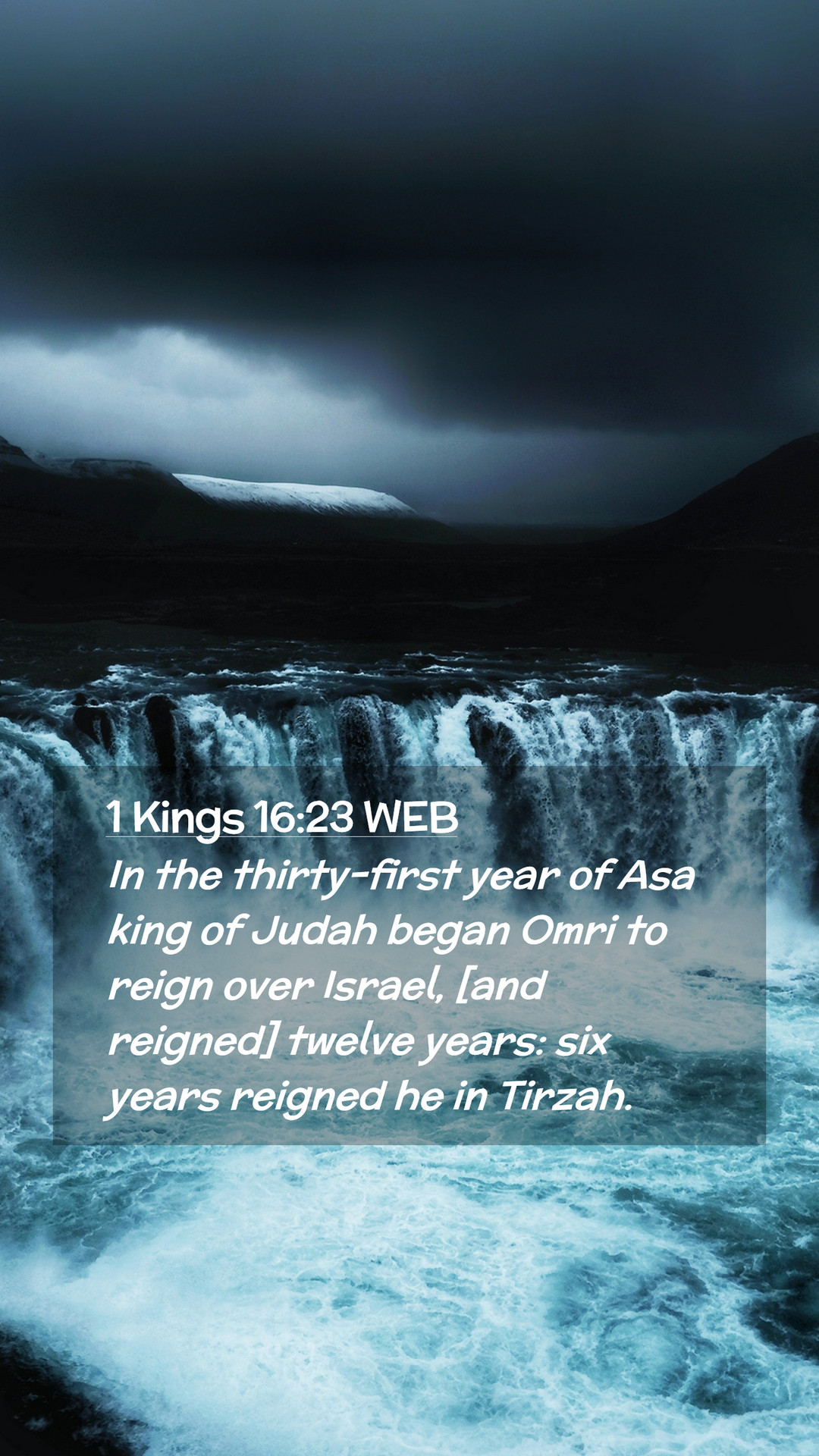 1 Kings 16:23 WEB

In the thirty-first year of Asa king of Judah began Omri to reign over Israel, [and reigned] twelve years: six years reigned he in Tirzah.